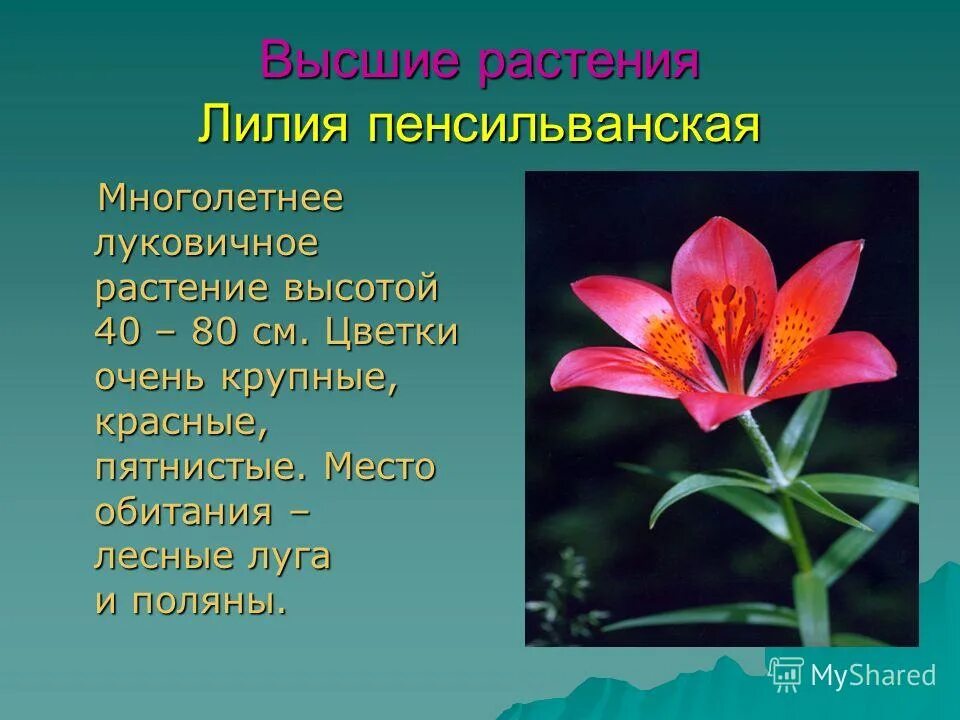 Высшие растения
Лилия пенсильванская

Многолетнее луковичное растение высотой 40 – 80 см. Цветки очень крупные, красные, пятнистые. Место обитания – лесные луга и поляны.

MyShared